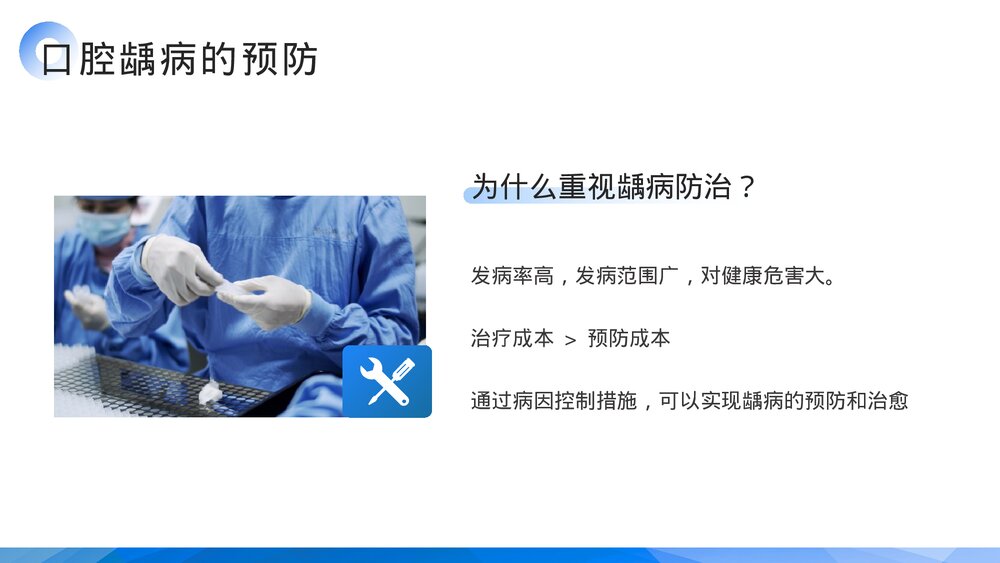 口腔龋病的预防

为什么重视龋病防治？

发病率高，发病范围广，对健康危害大。

治疗成本 > 预防成本

通过病因控制措施，可以实现龋病的预防和治愈